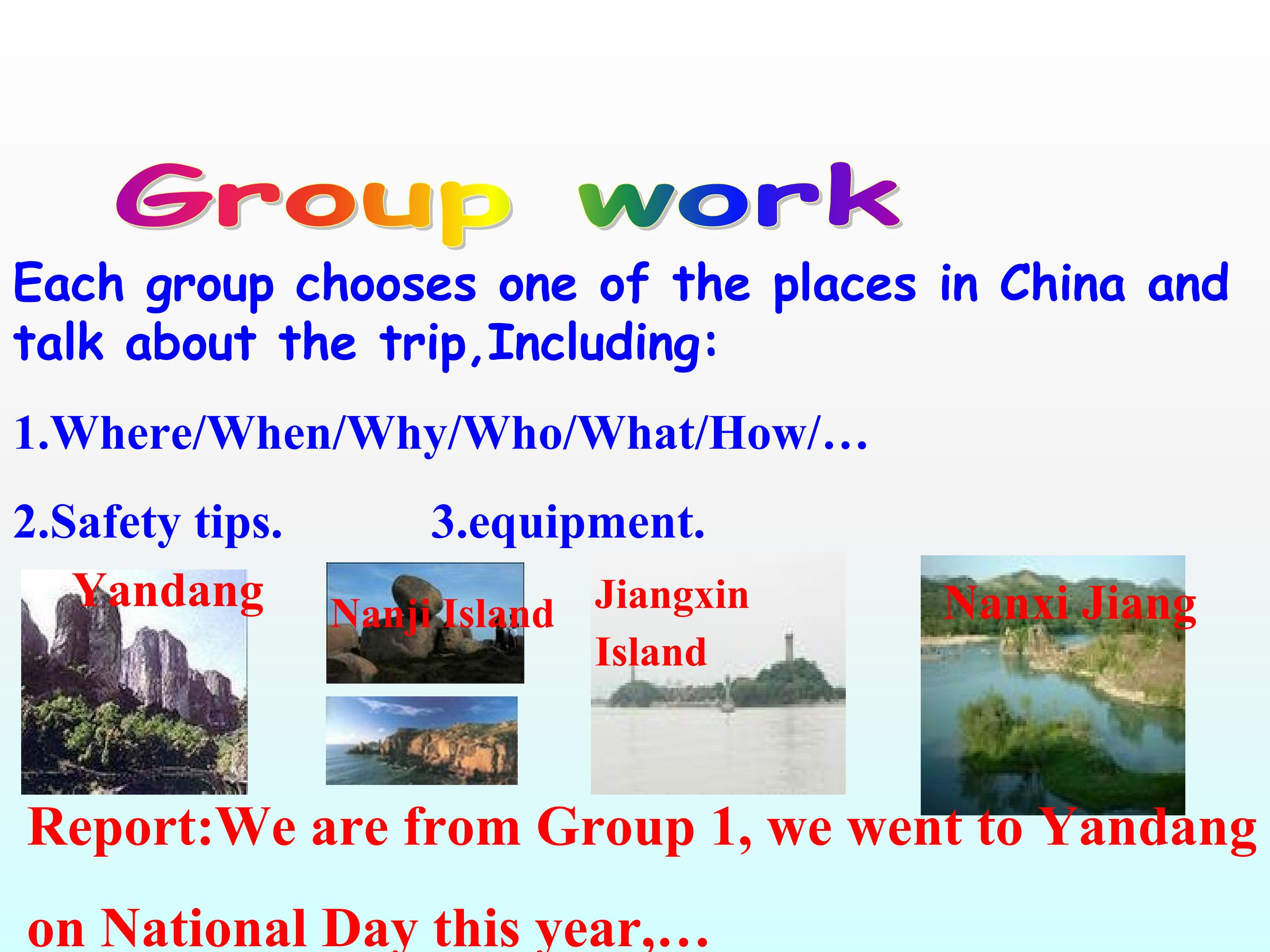 Group work

Each group chooses one of the places in China and talk about the trip,Including:

1.Where/When/Why/Who/What/How/…

2.Safety tips. 3.equipment.

Yandang

Nanji Island

Jiangxin Island

Nanxi Jiang

Report:We are from Group 1, we went to Yandang on National Day this year,…